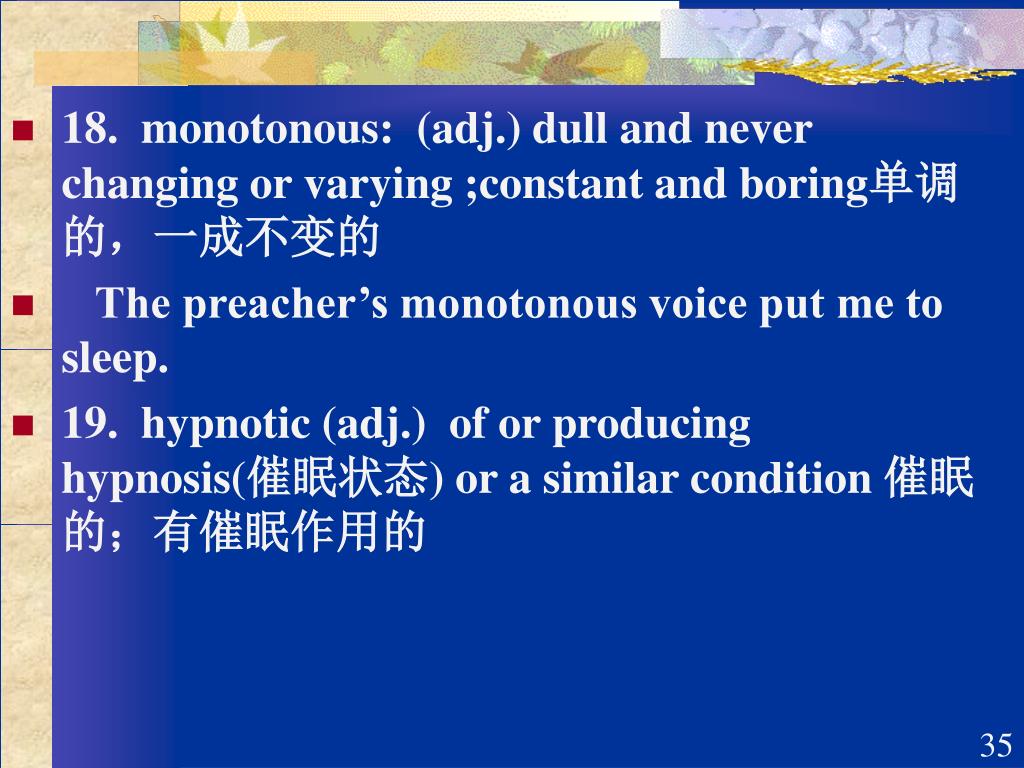 18. monotonous: (adj.) dull and never changing or varying ;constant and boring单调的，一成不变的

The preacher’s monotonous voice put me to sleep.

19. hypnotic (adj.) of or producing hypnosis(催眠状态) or a similar condition 催眠的；有催眠作用的

35